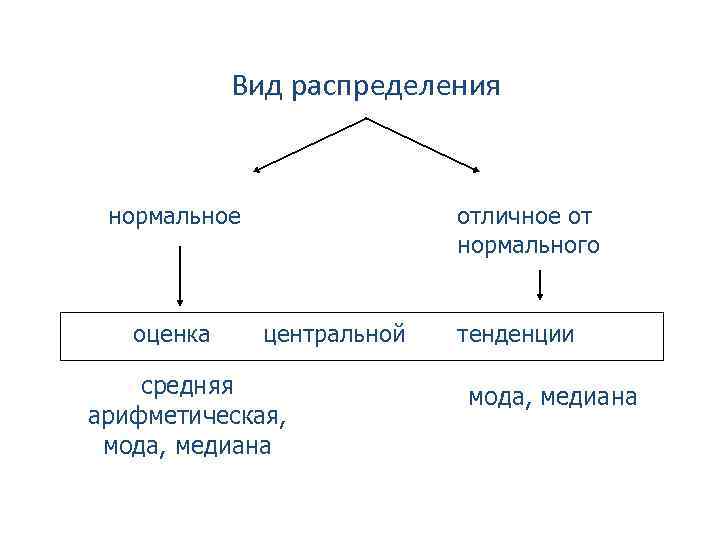 Вид распределения

нормальное

отличное от нормального

оценка центральной тенденции

средняя арифметическая, мода, медиана

мода, медиана